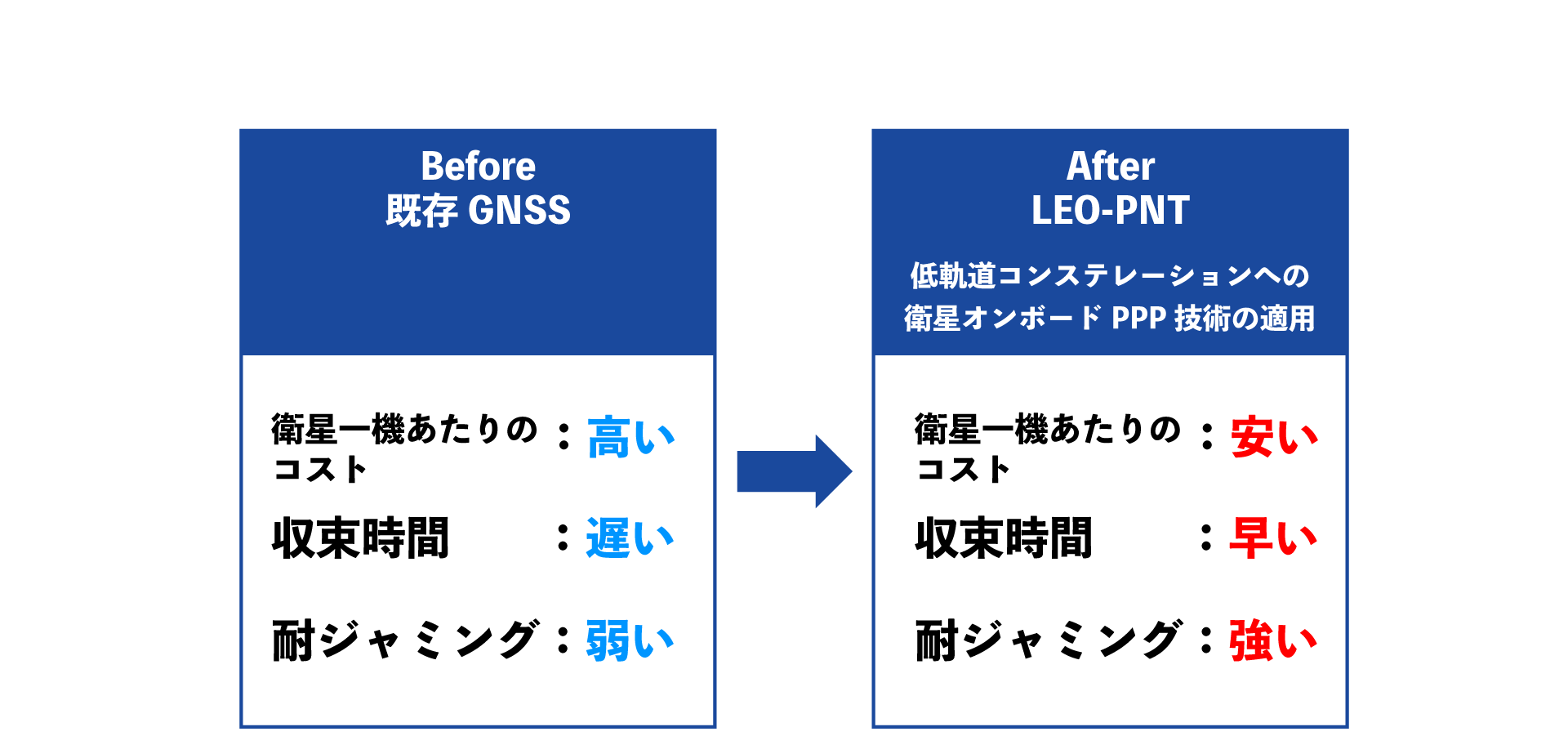 Before
既存 GNSS

衛星一機あたりのコスト：高い
収束時間：遅い
耐ジャミング：弱い

After
LEO-PNT

低軌道コンステレーションへの衛星オンボード PPP 技術の適用

衛星一機あたりのコスト：安い
収束時間：早い
耐ジャミング：強い